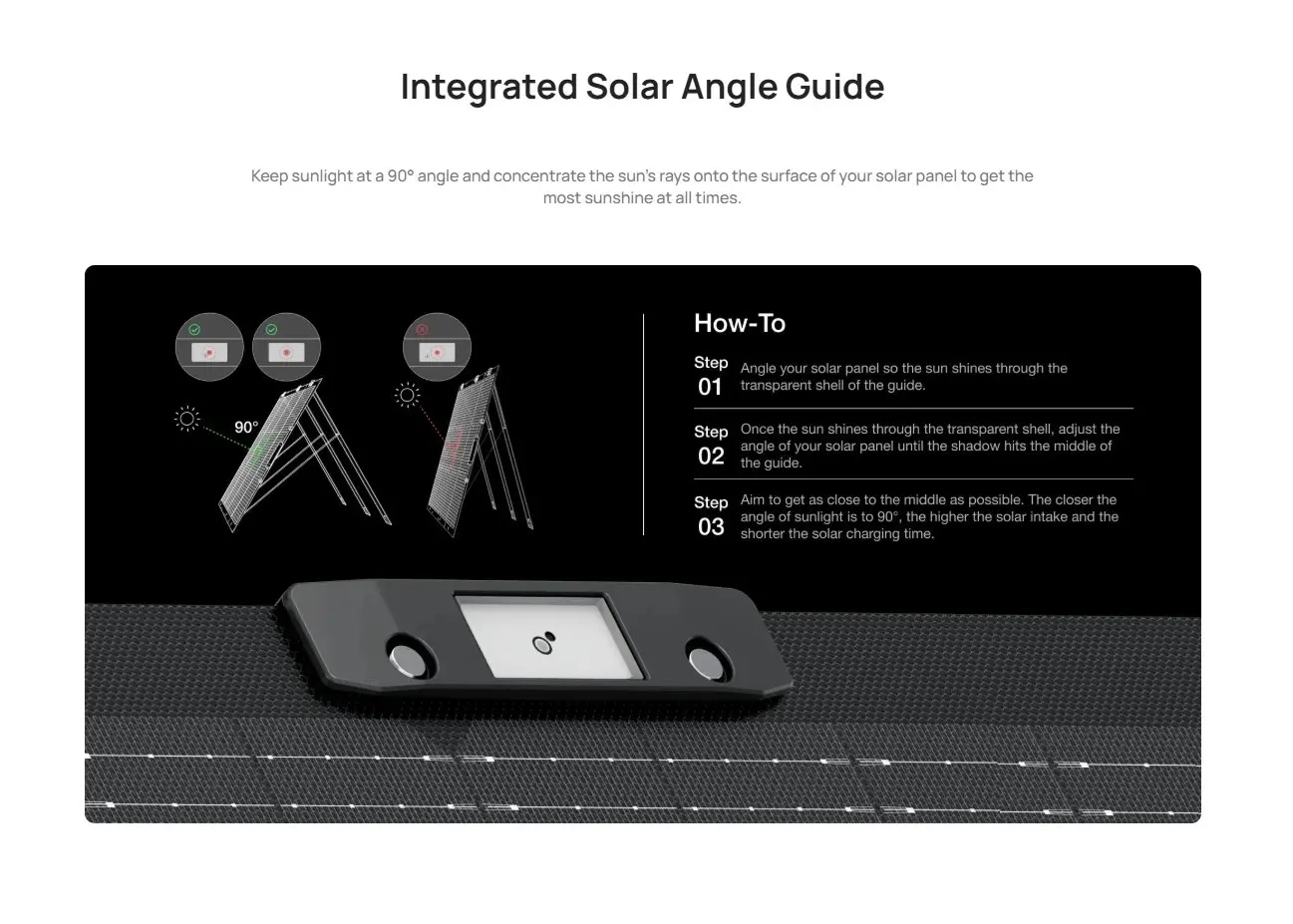 Integrated Solar Angle Guide

Keep sunlight at a 90° angle and concentrate the sun's rays onto the surface of your solar panel to get the most sunshine at all times.

90°

How-To

Step 01 Angle your solar panel so the sun shines through the transparent shell of the guide.

Step 02 Once the sun shines through the transparent shell, adjust the angle of your solar panel until the shadow hits the middle of the guide.

Step 03 Aim to get as close to the middle as possible. The closer the angle of sunlight is to 90°, the higher the solar intake and the shorter the solar charging time.